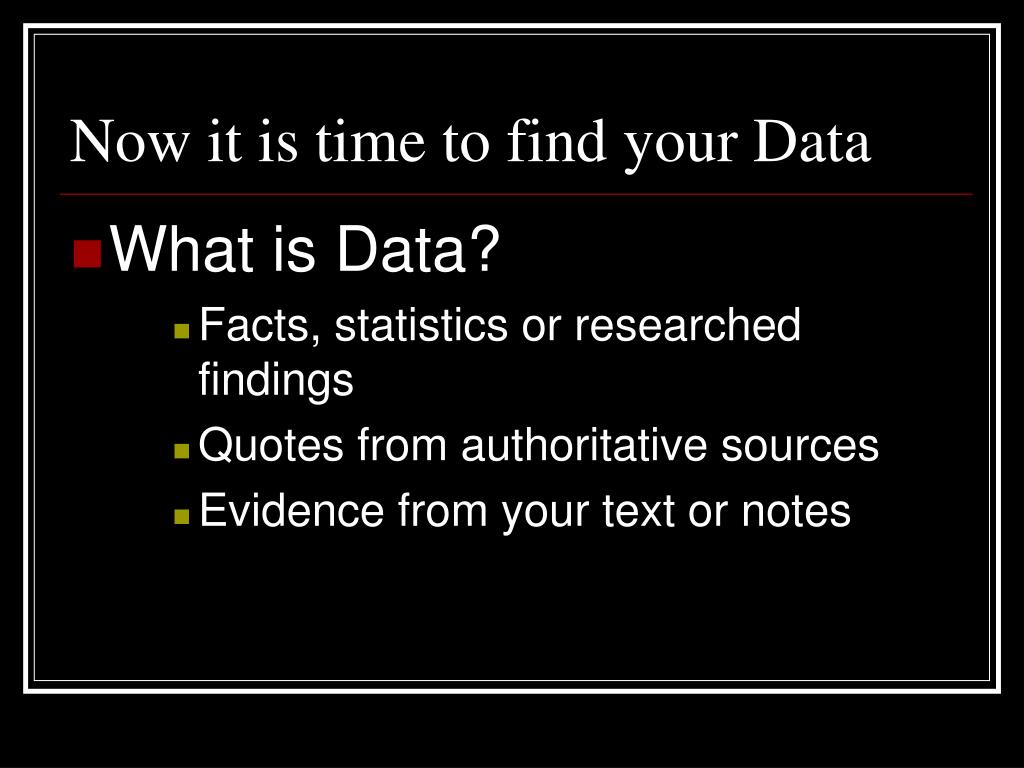 Now it is time to find your Data

What is Data?

Facts, statistics or researched findings

Quotes from authoritative sources

Evidence from your text or notes